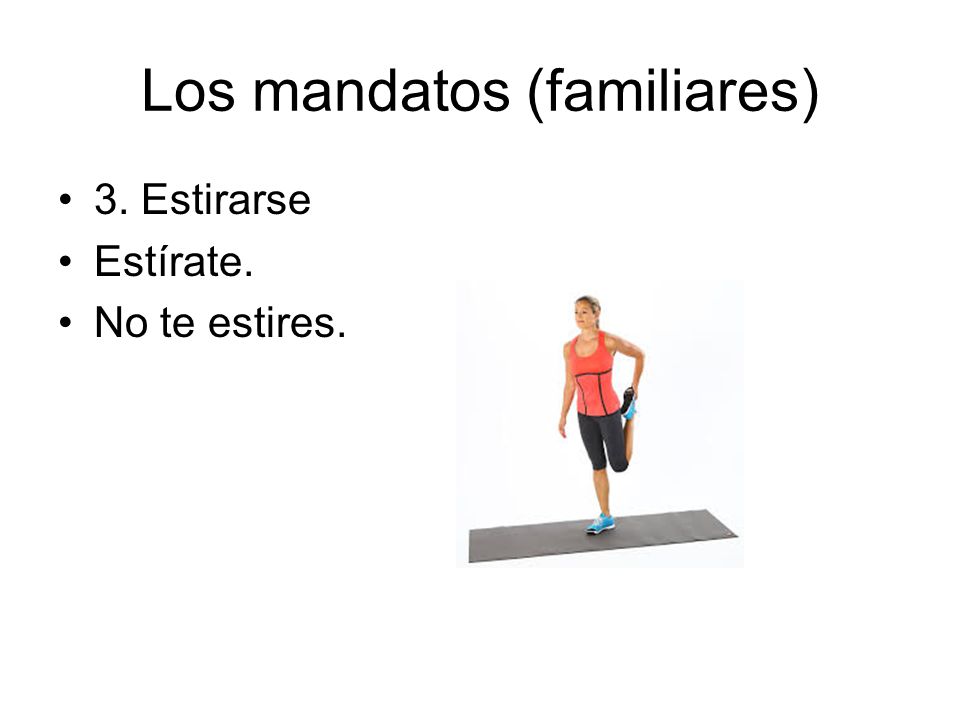 Los mandatos (familiares)

• 3. Estirarse
• Estírate.
• No te estires.